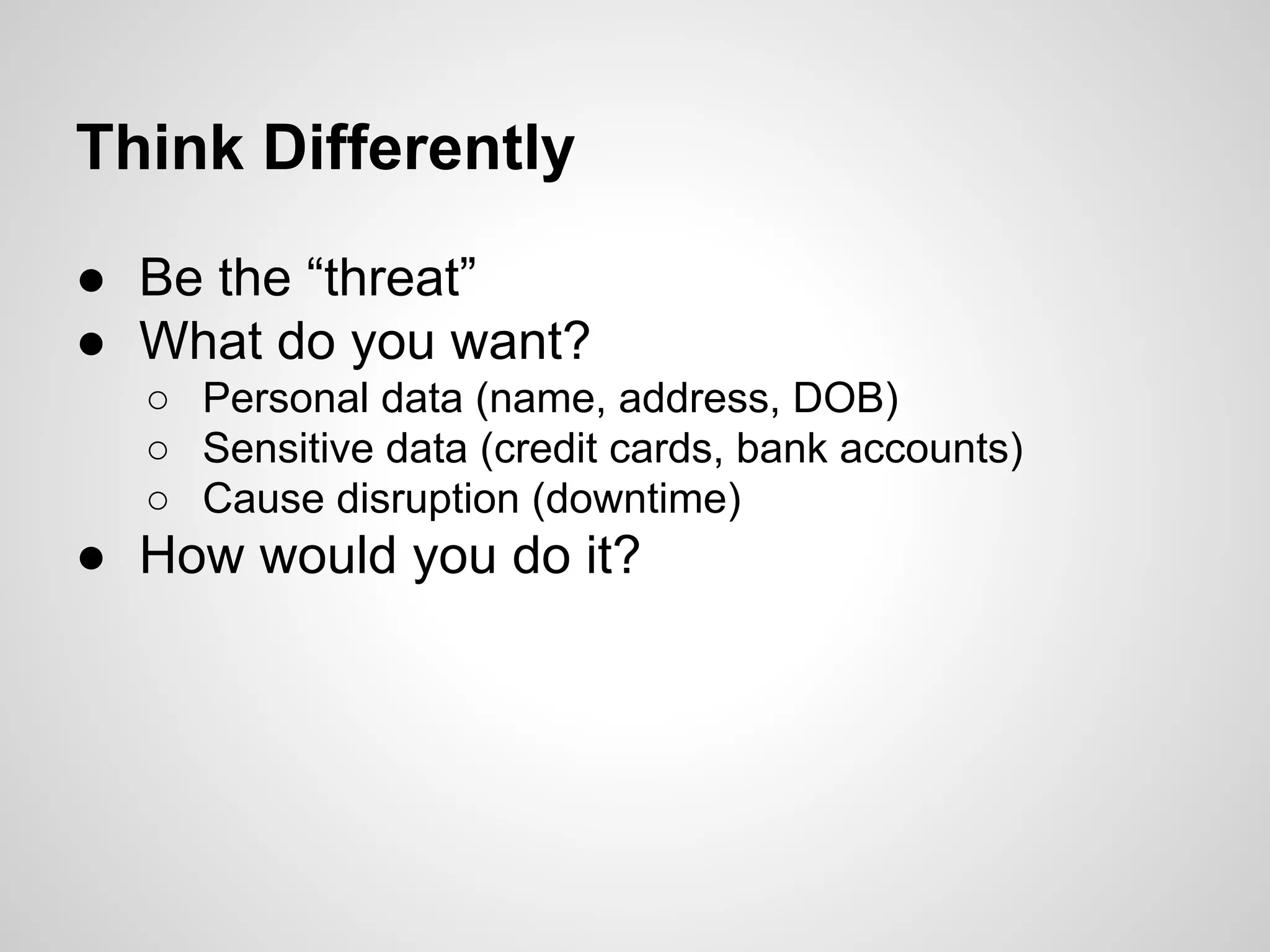 Think Differently

● Be the “threat”
● What do you want?
○ Personal data (name, address, DOB)
○ Sensitive data (credit cards, bank accounts)
○ Cause disruption (downtime)
● How would you do it?